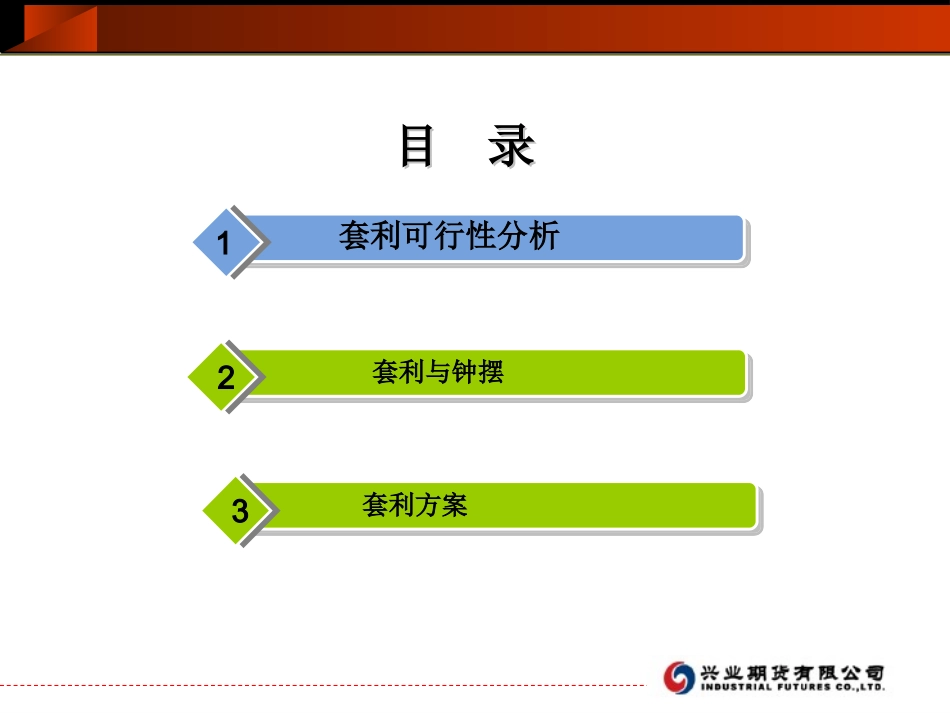 目 录

1 套利可行性分析

2 套利与钟摆

3 套利方案

兴业期货有限公司
INDUSTRIAL FUTURES CO.,LTD.